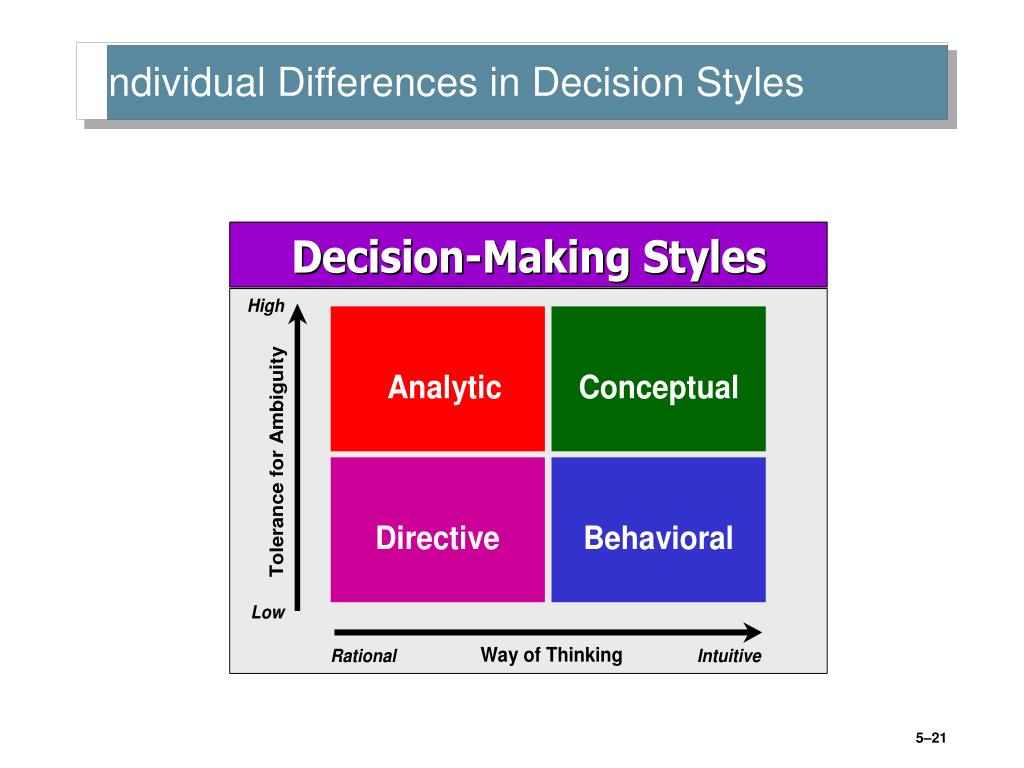 ndividual Differences in Decision Styles

Decision-Making Styles

High

Tolerance for Ambiguity

Low

Analytic

Conceptual

Directive

Behavioral

Rational

Way of Thinking

Intuitive

5–21